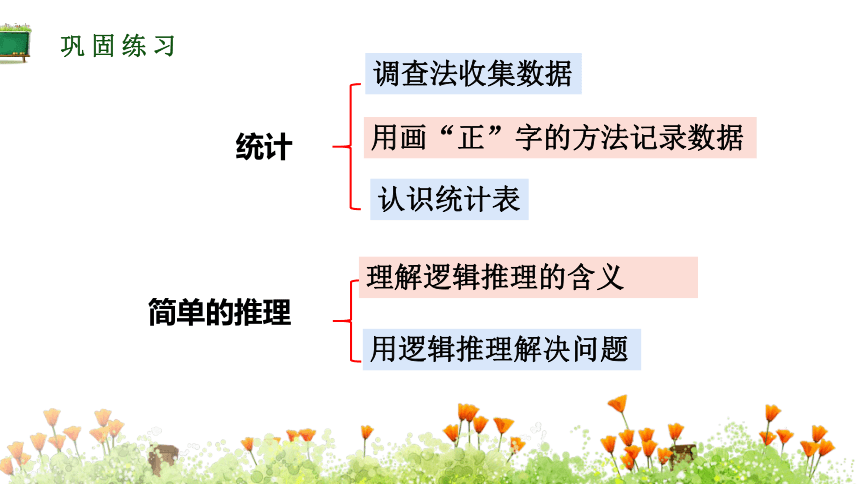 巩固练习

统计

调查法收集数据

用画“正”字的方法记录数据

认识统计表

简单的推理

理解逻辑推理的含义

用逻辑推理解决问题